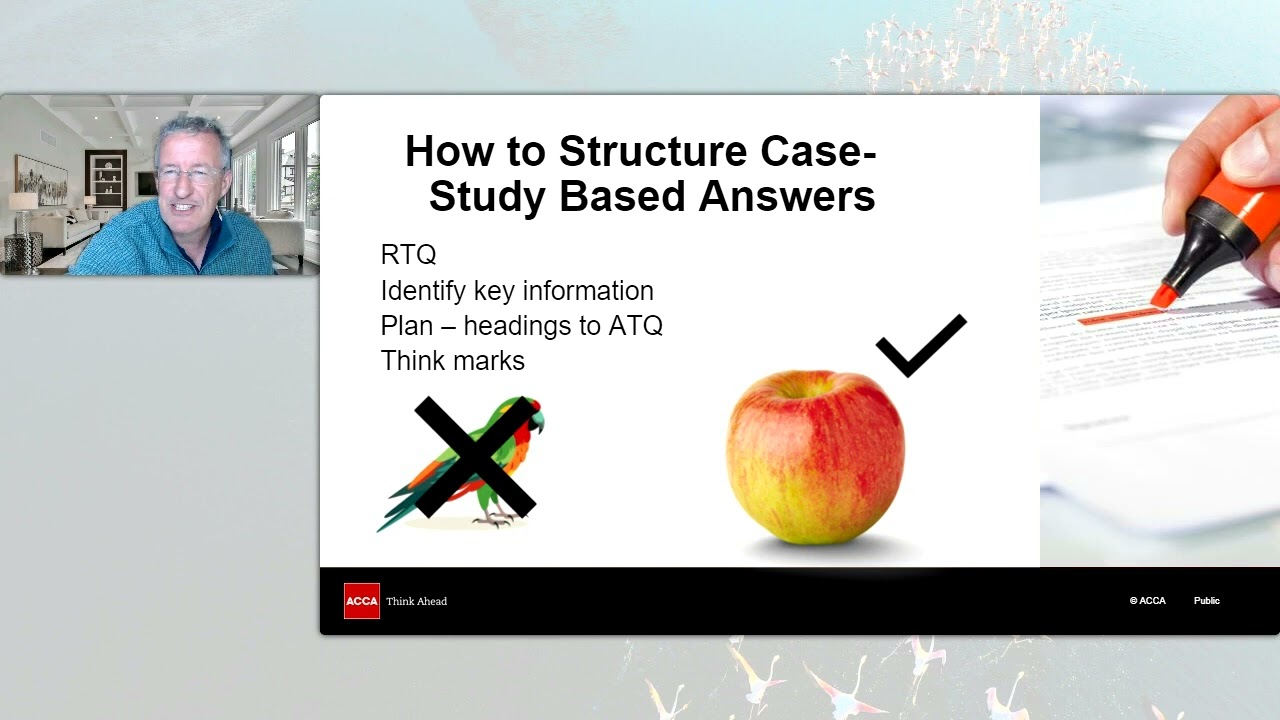 How to Structure Case-Study Based Answers

RTQ
Identify key information
Plan – headings to ATQ
Think marks

ACCA Think Ahead

© ACCA

Public